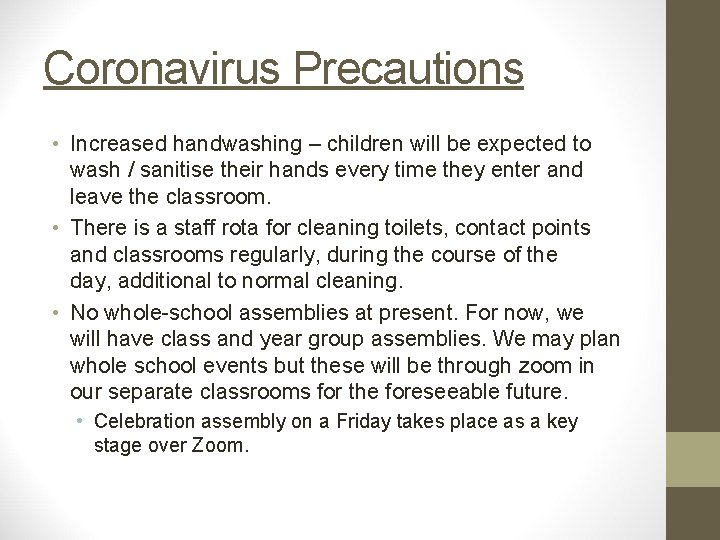 Coronavirus Precautions

• Increased handwashing – children will be expected to wash / sanitise their hands every time they enter and leave the classroom.
• There is a staff rota for cleaning toilets, contact points and classrooms regularly, during the course of the day, additional to normal cleaning.
• No whole-school assemblies at present. For now, we will have class and year group assemblies. We may plan whole school events but these will be through zoom in our separate classrooms for the foreseeable future.
  • Celebration assembly on a Friday takes place as a key stage over Zoom.